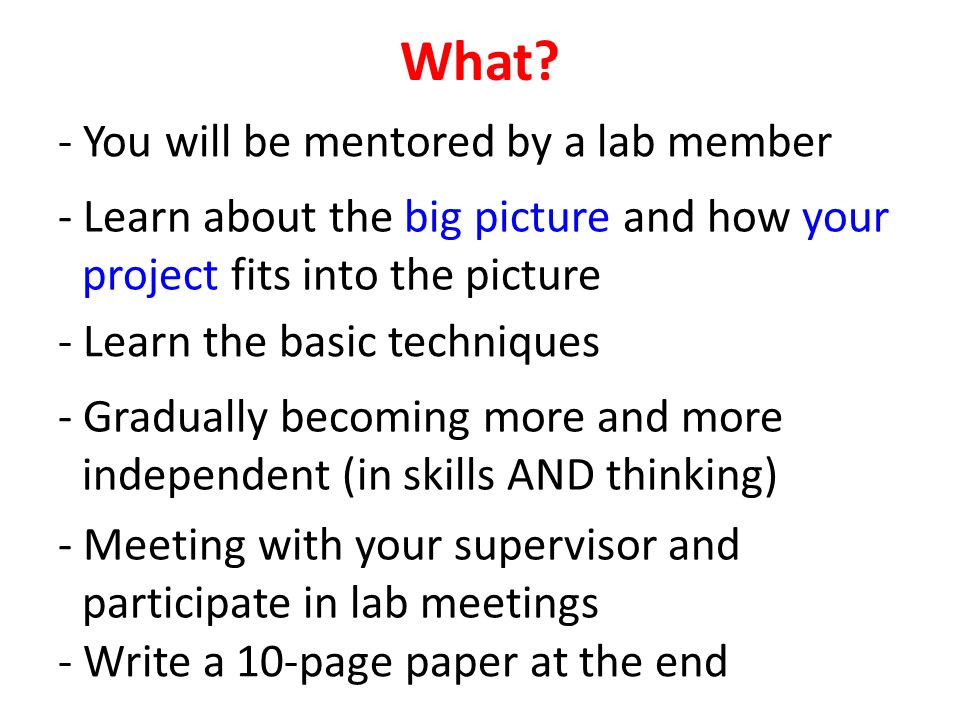 What?

- You will be mentored by a lab member

- Learn about the big picture and how your project fits into the picture

- Learn the basic techniques

- Gradually becoming more and more independent (in skills AND thinking)

- Meeting with your supervisor and participate in lab meetings

- Write a 10-page paper at the end